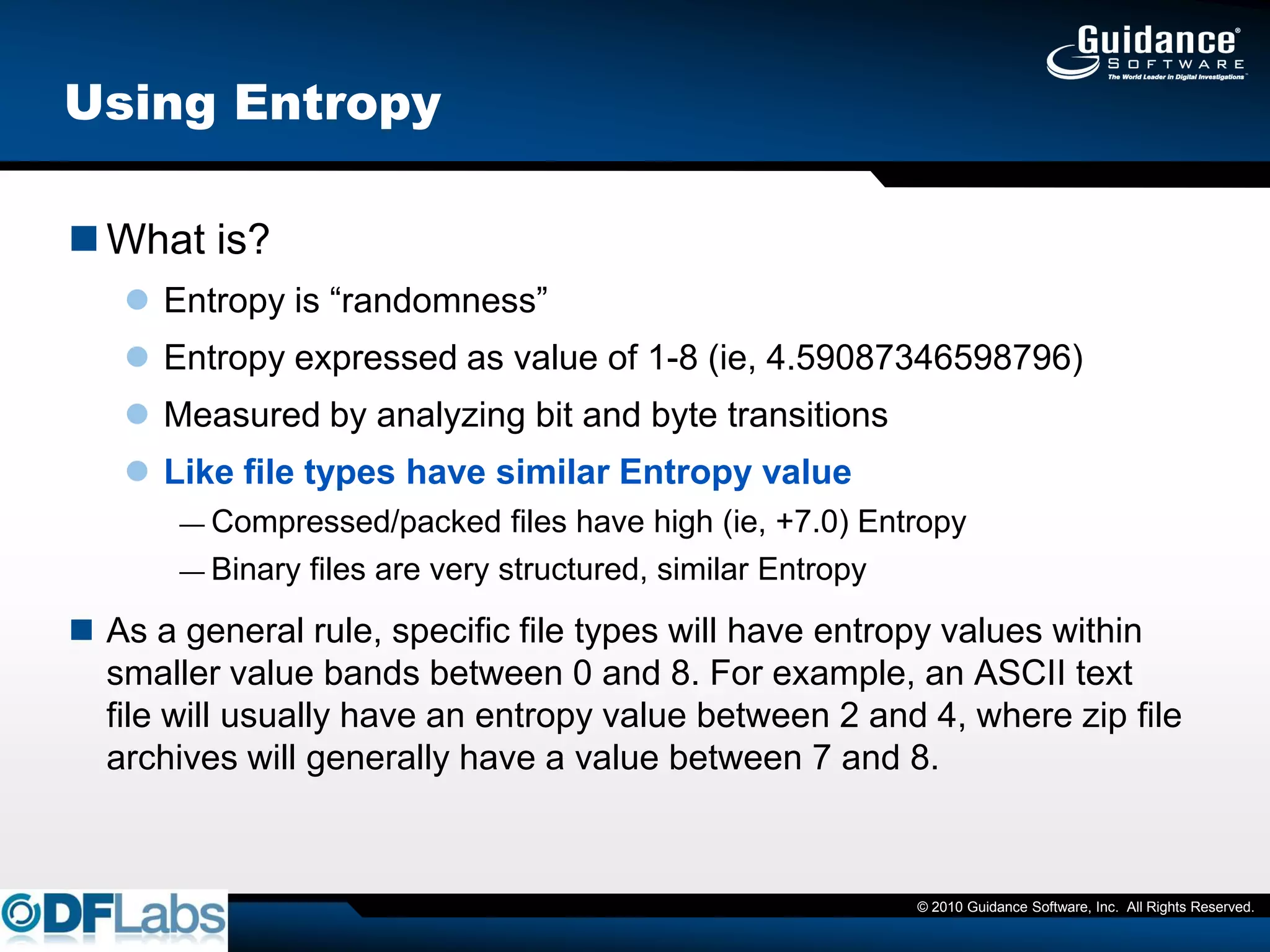 Guidance®
SOFTWARE
The World Leader in Digital Investigations™

Using Entropy

What is?

Entropy is “randomness”

Entropy expressed as value of 1-8 (ie, 4.59087346598796)

Measured by analyzing bit and byte transitions

Like file types have similar Entropy value

— Compressed/packed files have high (ie, +7.0) Entropy

— Binary files are very structured, similar Entropy

As a general rule, specific file types will have entropy values within smaller value bands between 0 and 8. For example, an ASCII text file will usually have an entropy value between 2 and 4, where zip file archives will generally have a value between 7 and 8.

DFLabs

© 2010 Guidance Software, Inc. All Rights Reserved.